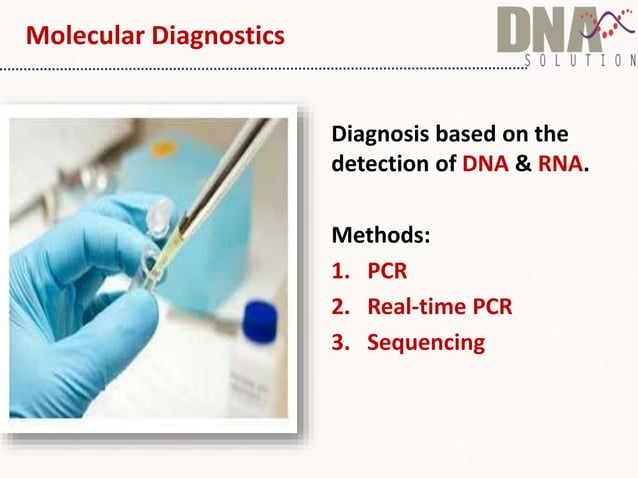 Molecular Diagnostics

DNA SOLUTION

Diagnosis based on the detection of DNA & RNA.

Methods:
1. PCR
2. Real-time PCR
3. Sequencing